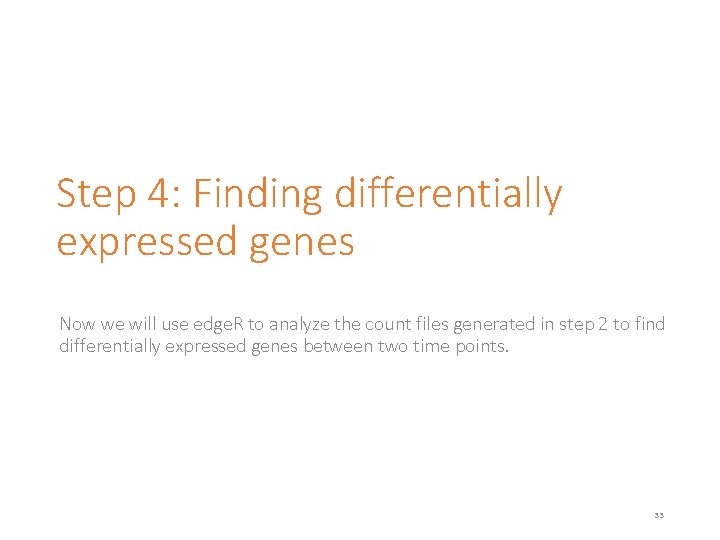 Step 4: Finding differentially expressed genes

Now we will use edgeR to analyze the count files generated in step 2 to find differentially expressed genes between two time points.

33